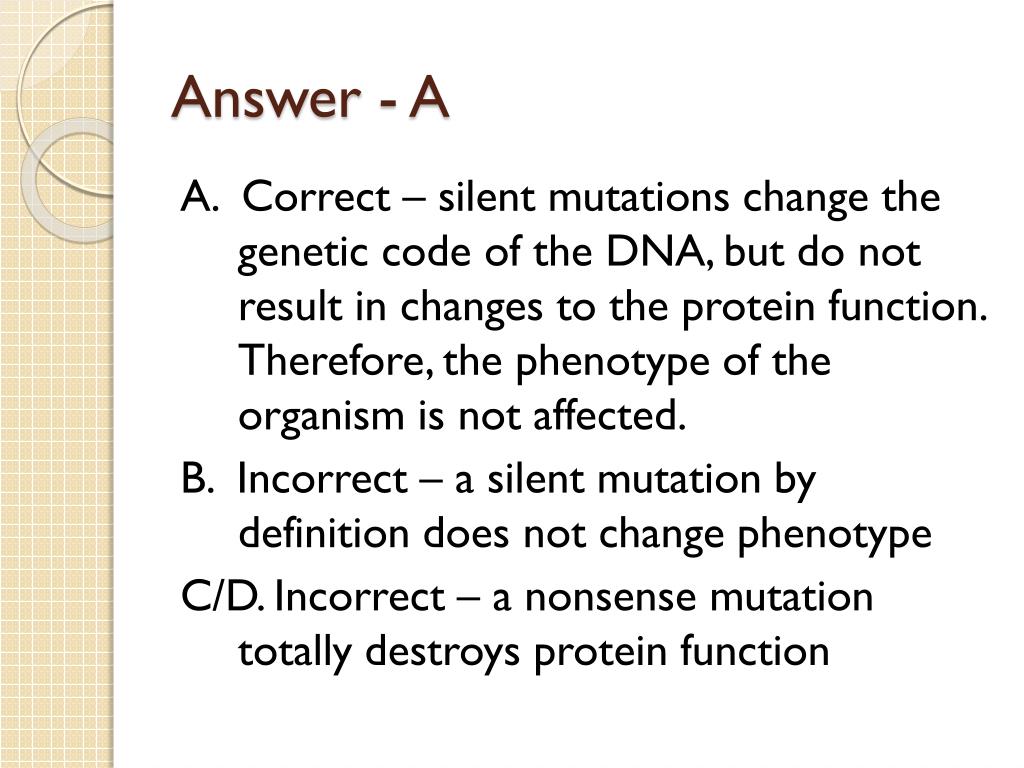 Answer - A

A. Correct – silent mutations change the genetic code of the DNA, but do not result in changes to the protein function. Therefore, the phenotype of the organism is not affected.

B. Incorrect – a silent mutation by definition does not change phenotype

C/D. Incorrect – a nonsense mutation totally destroys protein function